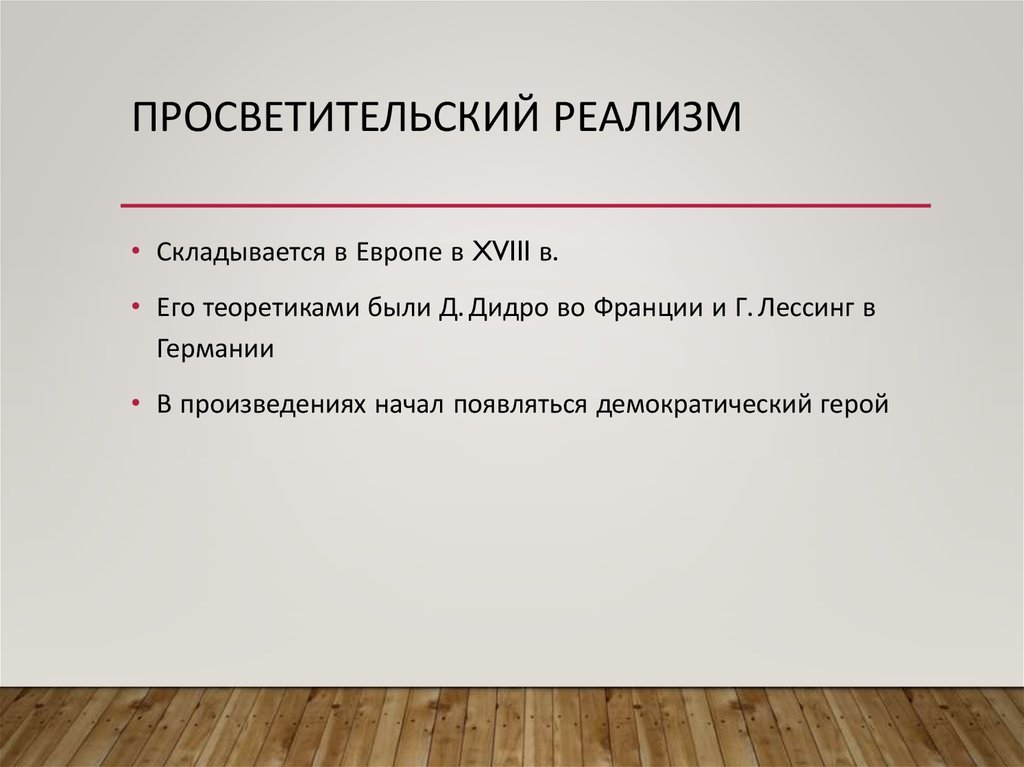 ПРОСВЕТИТЕЛЬСКИЙ РЕАЛИЗМ

• Складывается в Европе в XVIII в.

• Его теоретиками были Д. Дидро во Франции и Г. Лессинг в Германии

• В произведениях начал появляться демократический герой